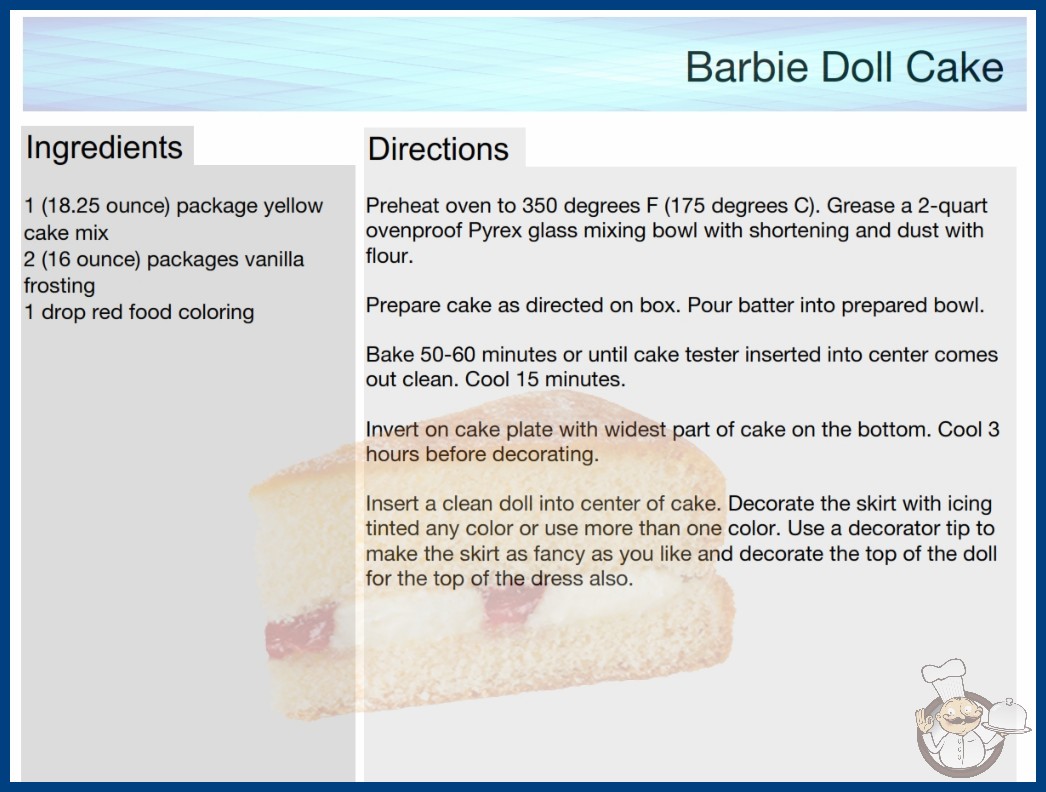 Barbie Doll Cake

Ingredients

1 (18.25 ounce) package yellow cake mix
2 (16 ounce) packages vanilla frosting
1 drop red food coloring

Directions

Preheat oven to 350 degrees F (175 degrees C). Grease a 2-quart ovenproof Pyrex glass mixing bowl with shortening and dust with flour.

Prepare cake as directed on box. Pour batter into prepared bowl.

Bake 50-60 minutes or until cake tester inserted into center comes out clean. Cool 15 minutes.

Invert on cake plate with widest part of cake on the bottom. Cool 3 hours before decorating.

Insert a clean doll into center of cake. Decorate the skirt with icing tinted any color or use more than one color. Use a decorator tip to make the skirt as fancy as you like and decorate the top of the doll for the top of the dress also.